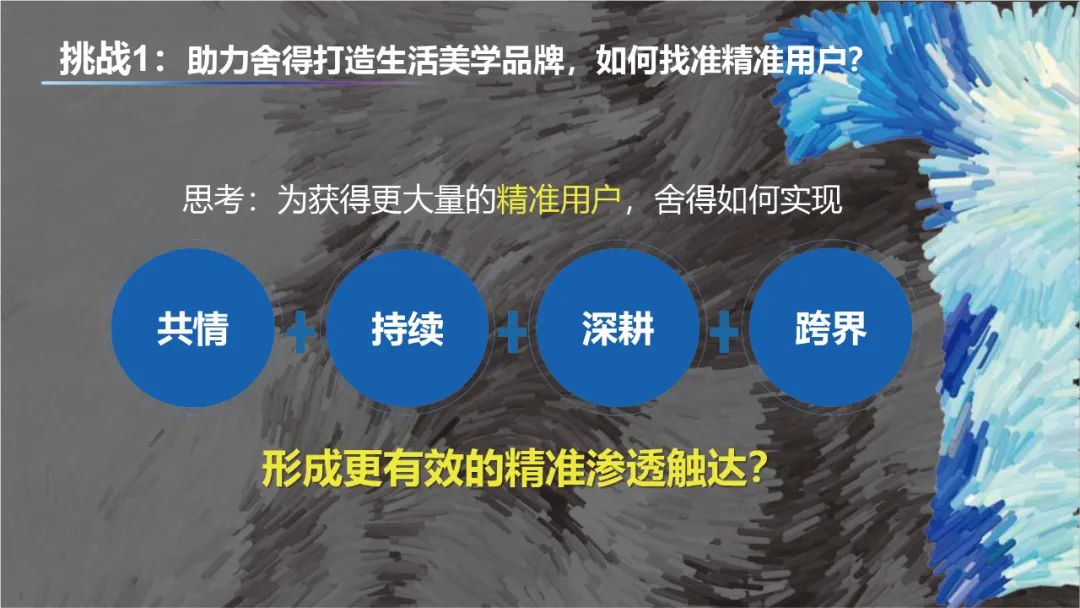 挑战1：助力舍得打造生活美学品牌，如何找准精准用户?

思考：为获得更大量的精准用户，舍得如何实现

共情 + 持续 + 深耕 + 跨界

形成更有效的精准渗透触达?